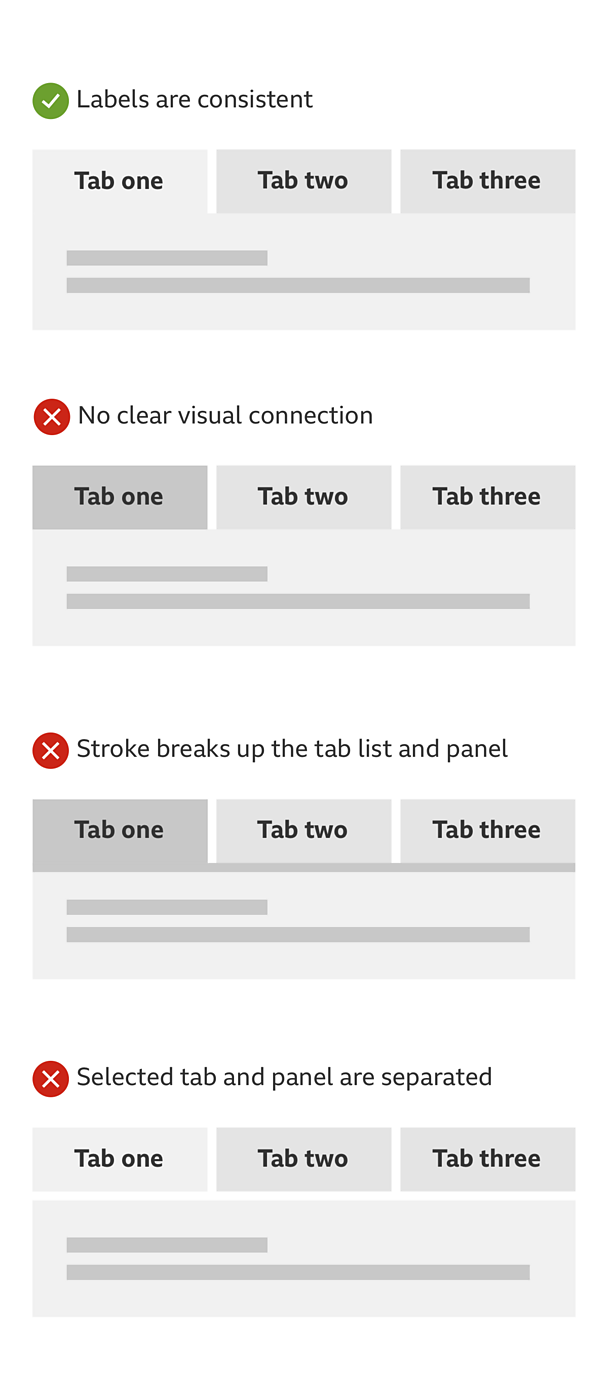 Labels are consistent

Tab one Tab two Tab three

No clear visual connection

Tab one Tab two Tab three

Stroke breaks up the tab list and panel

Tab one Tab two Tab three

Selected tab and panel are separated

Tab one Tab two Tab three